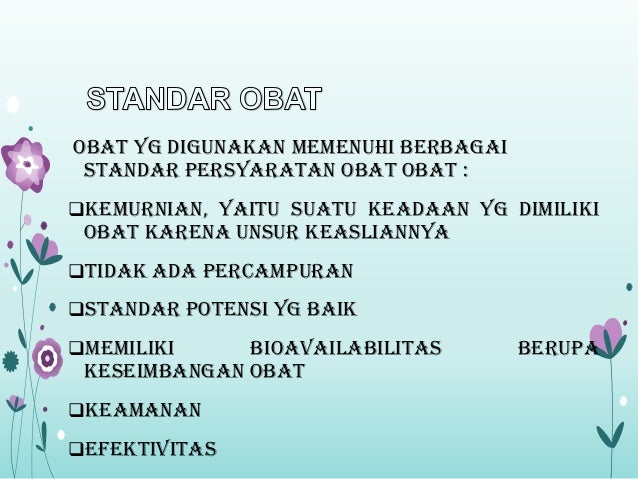 STANDAR OBAT

OBAT YG DIGUNAKAN MEMENUHI BERBAGAI STANDAR PERSYARATAN OBAT OBAT :

❑KEMURNIAN, YAITU SUATU KEADAAN YG DIMILIKI OBAT KARENA UNSUR KEASLIANNYA

❑TIDAK ADA PERCAMPURAN

❑STANDAR POTENSI YG BAIK

❑MEMILIKI BIOAVAILABILITAS BERUPA KESEIMBANGAN OBAT

❑KEAMANAN

❑EFEKTIVITAS